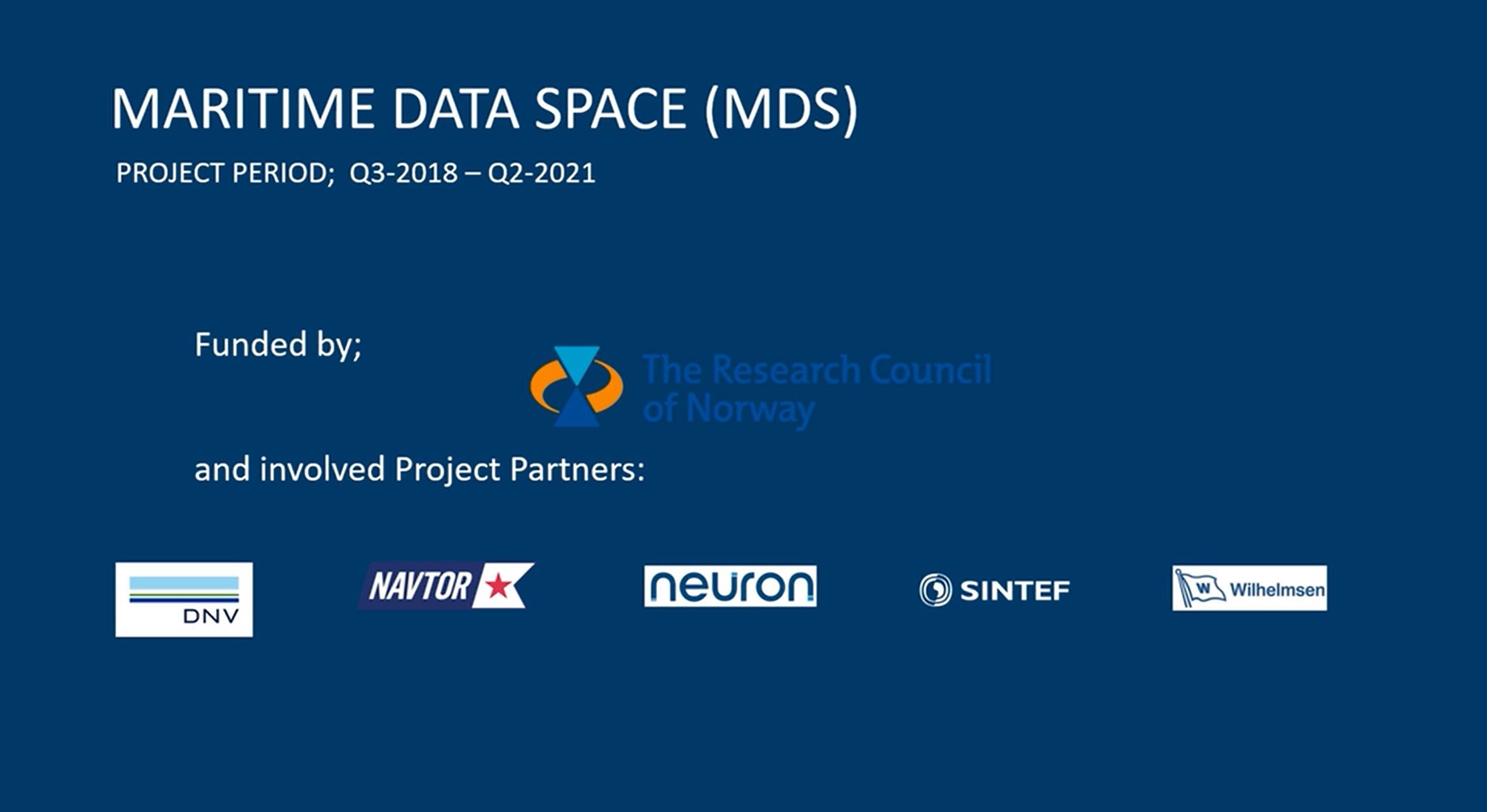 MARITIME DATA SPACE (MDS)

PROJECT PERIOD; Q3-2018 – Q2-2021

Funded by;

The Research Council of Norway

and involved Project Partners:

DNV

NAVTOR

neuron

SINTEF

W Wilhelmsen